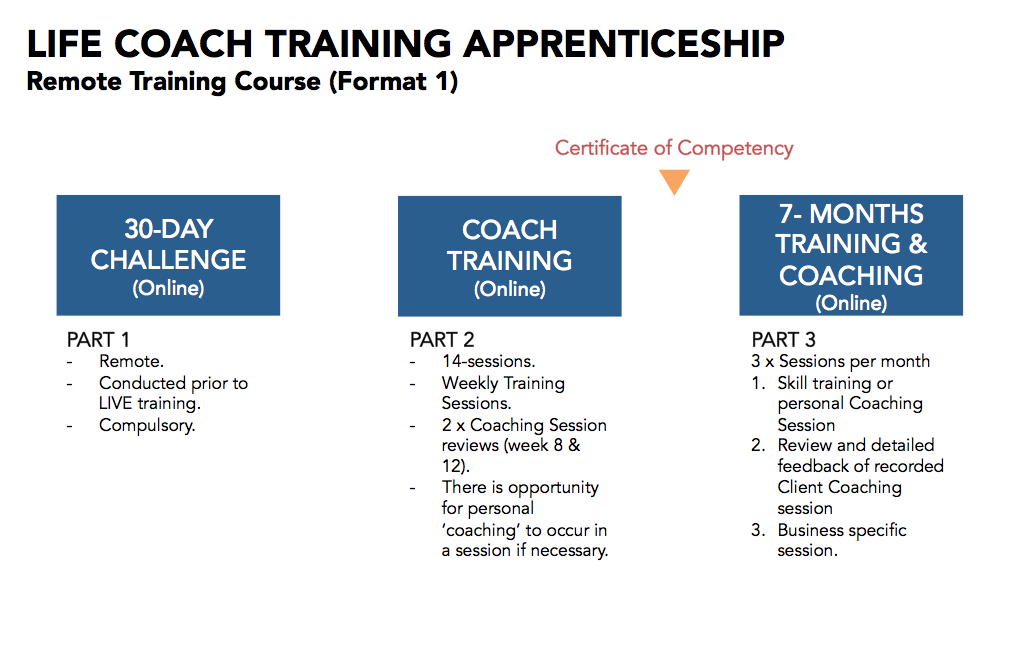 LIFE COACH TRAINING APPRENTICESHIP
Remote Training Course (Format 1)

Certificate of Competency

30-DAY CHALLENGE
(Online)

PART 1
- Remote.
- Conducted prior to LIVE training.
- Compulsory.

COACH TRAINING
(Online)

PART 2
- 14-sessions.
- Weekly Training Sessions.
- 2 x Coaching Session reviews (week 8 & 12).
- There is opportunity for personal 'coaching' to occur in a session if necessary.

7- MONTHS TRAINING & COACHING
(Online)

PART 3
3 x Sessions per month
1. Skill training or personal Coaching Session
2. Review and detailed feedback of recorded Client Coaching session
3. Business specific session.